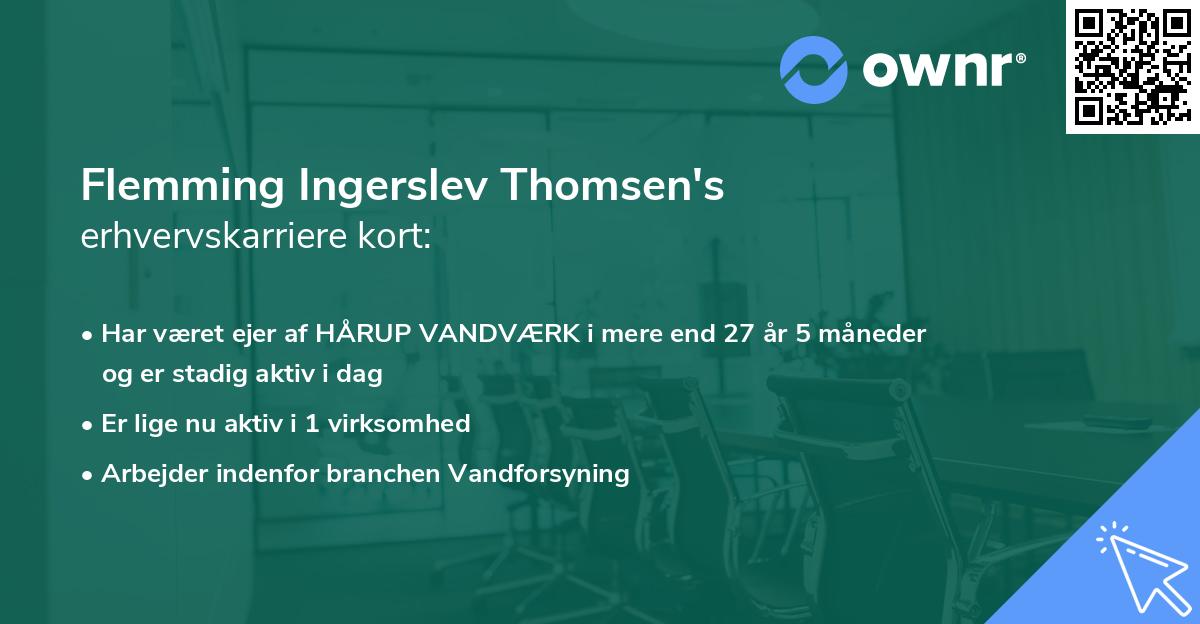 ownr®

Flemming Ingerslev Thomsen's
erhvervskarriere kort:

• Har været ejer af HÅRUP VANDVÆRK i mere end 27 år 5 måneder og er stadig aktiv i dag

• Er lige nu aktiv i 1 virksomhed

• Arbejder indenfor branchen Vandforsyning